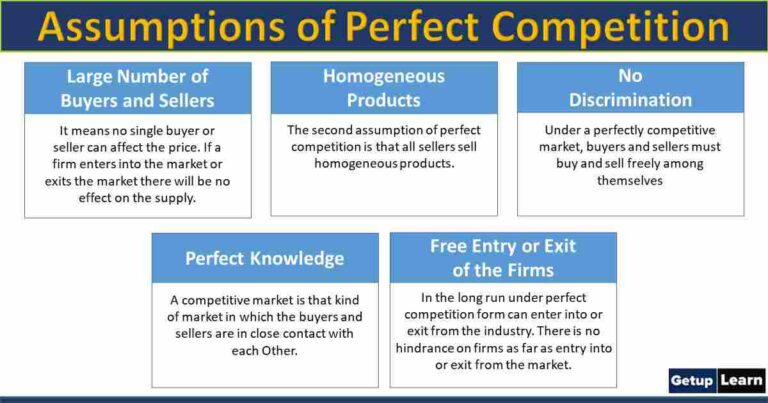 Assumptions of Perfect Competition

Large Number of Buyers and Sellers

It means no single buyer or seller can affect the price. If a firm enters into the market or exits the market there will be no effect on the supply.

Homogeneous Products

The second assumption of perfect competition is that all sellers sell homogeneous products.

No Discrimination

Under a perfectly competitive market, buyers and sellers must buy and sell freely among themselves

Perfect Knowledge

A competitive market is that kind of market in which the buyers and sellers are in close contact with each Other.

Free Entry or Exit of the Firms

In the long run under perfect competition form can enter into or exit from the industry. There is no hindrance on firms as far as entry into or exit from the market.

Getup Learn